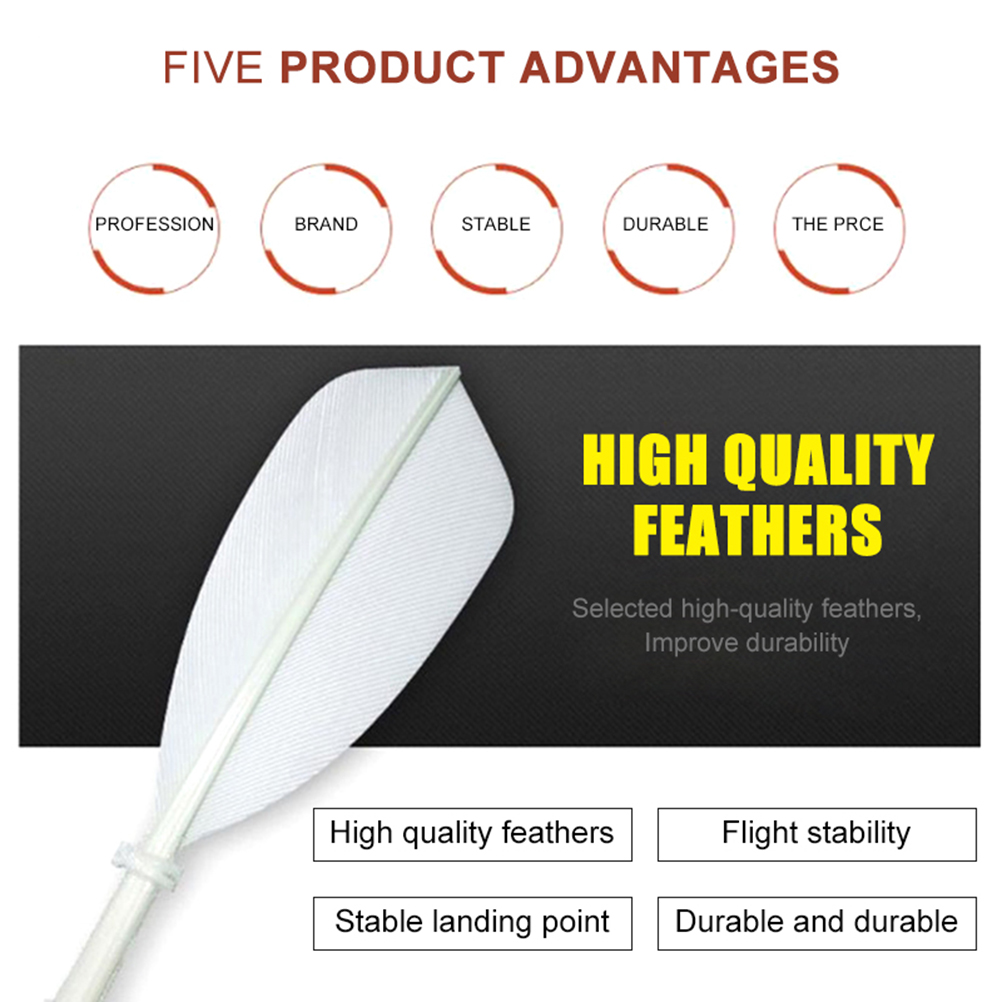 FIVE PRODUCT ADVANTAGES

PROFESSION

BRAND

STABLE

DURABLE

THE PRCE

HIGH QUALITY FEATHERS

Selected high-quality feathers, Improve durability

High quality feathers

Flight stability

Stable landing point

Durable and durable